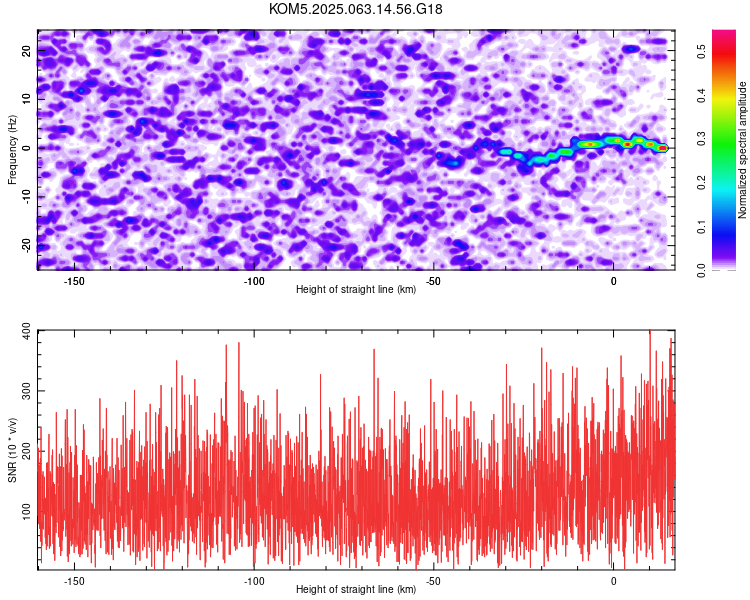 KOM5.2025.063.14.56.G18

Frequency (Hz)
20
10
0
-10
-20
-150
-100
-50
0
Height of straight line (km)

Normalized spectral amplitude
0.0
0.1
0.2
0.3
0.4
0.5

SNR (10 * v/v)
400
300
200
100
-150
-100
-50
0
Height of straight line (km)